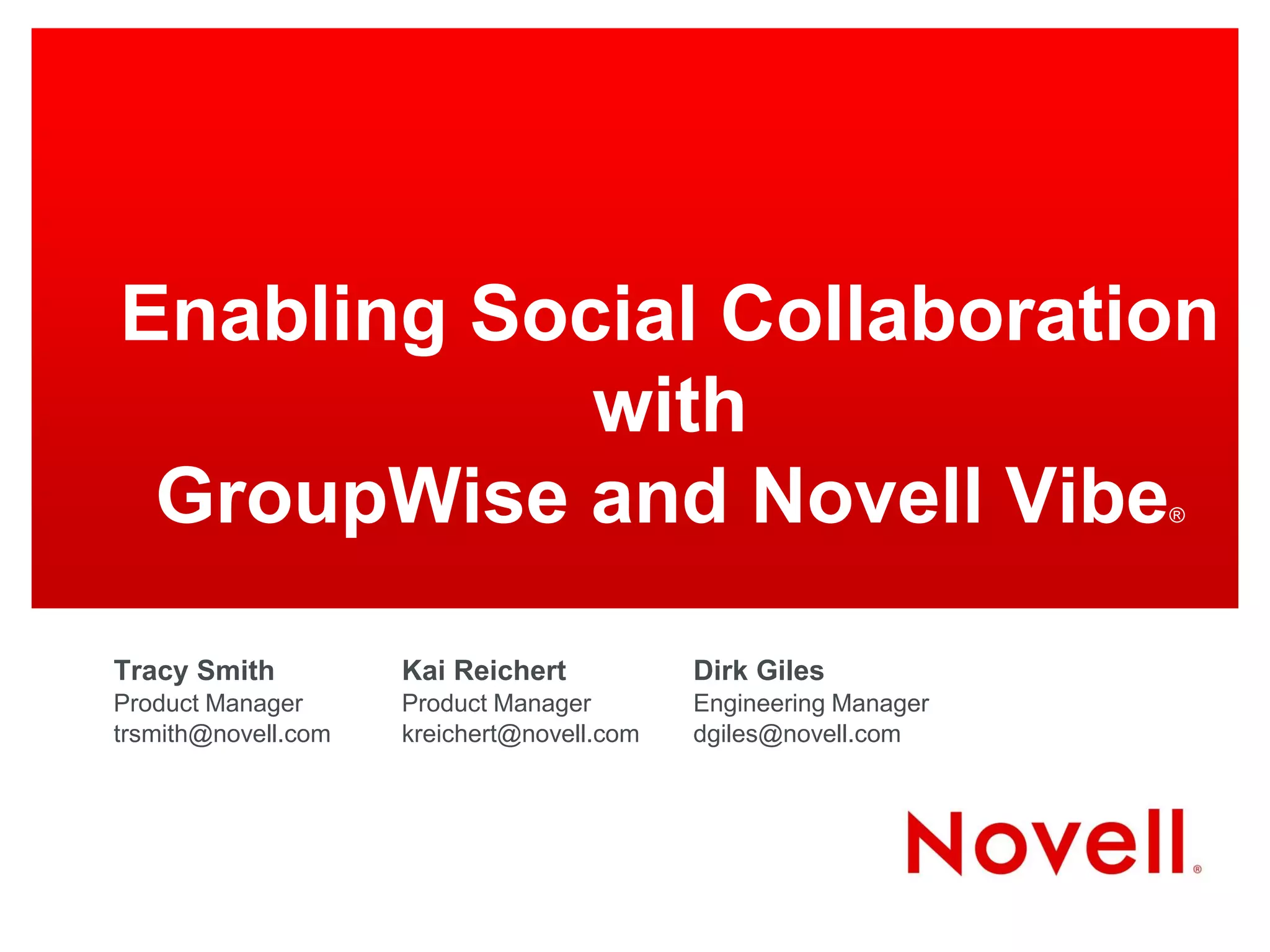 Enabling Social Collaboration
with
GroupWise and Novell Vibe®

Tracy Smith
Product Manager
trsmith@novell.com

Kai Reichert
Product Manager
kreichert@novell.com

Dirk Giles
Engineering Manager
dgiles@novell.com

Novell®